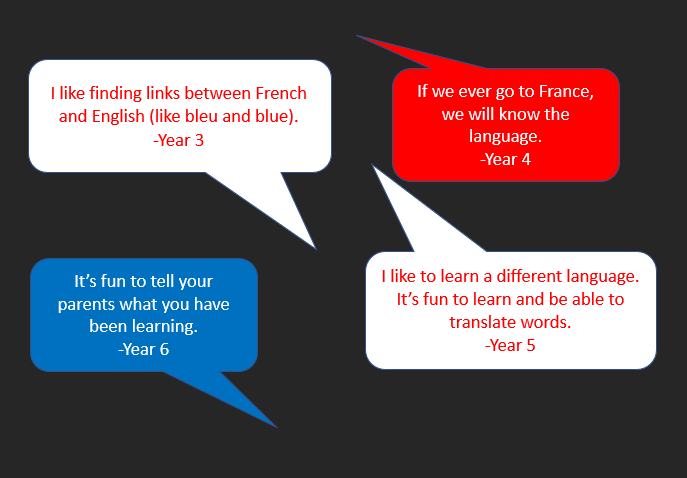 I like finding links between French and English (like bleu and blue).
-Year 3

If we ever go to France, we will know the language.
-Year 4

It’s fun to tell your parents what you have been learning.
-Year 6

I like to learn a different language. It’s fun to learn and be able to translate words.
-Year 5